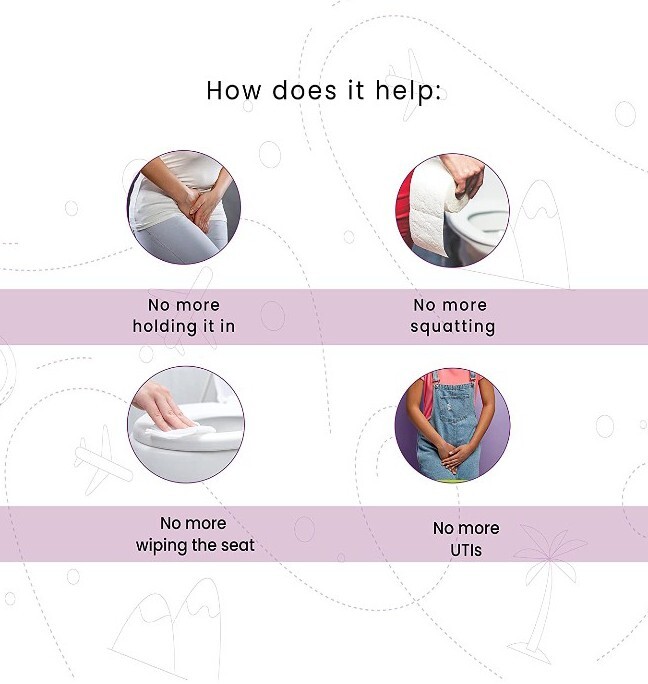 How does it help:

No more
holding it in

No more
squatting

No more
wiping the seat

No more
UTIs